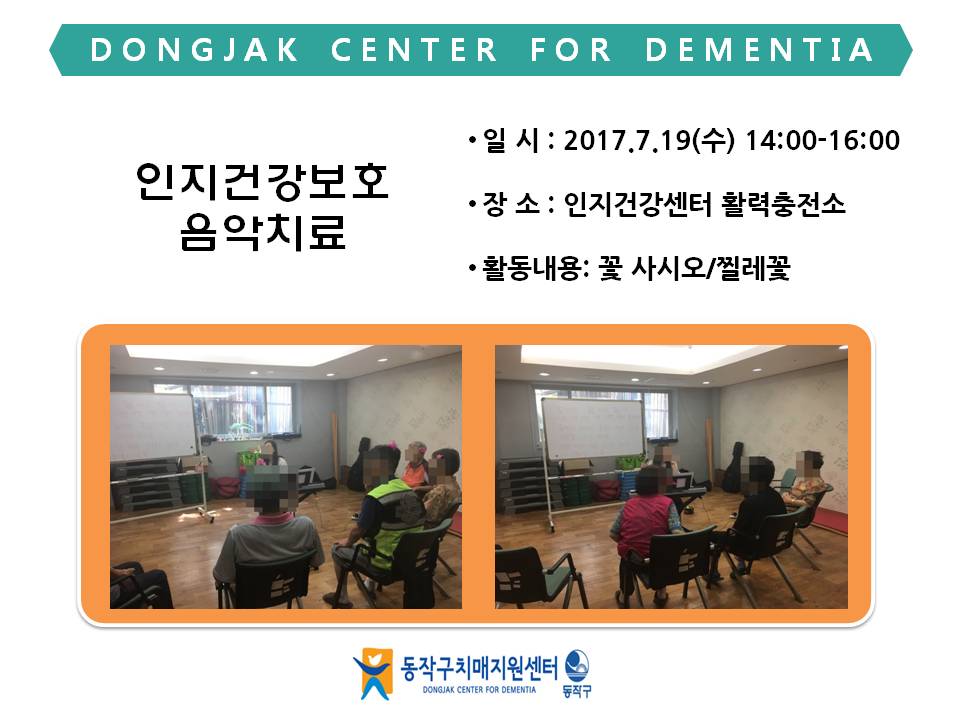 DONGJAK CENTER FOR DEMENTIA

인지건강보호
음악치료

• 일 시 : 2017.7.19(수) 14:00-16:00

• 장 소 : 인지건강센터 활력충전소

• 활동내용: 꽃 사시오/찔레꽃

동작구치매지원센터
DONGJAK CENTER FOR DEMENTIA
동작구